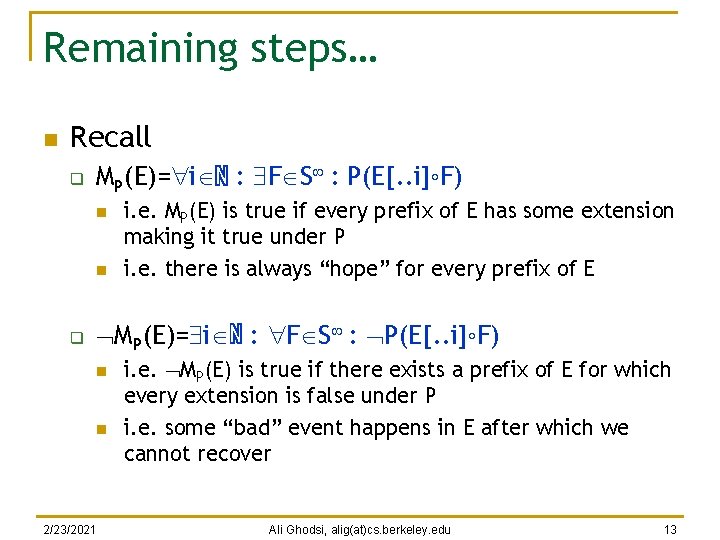 Remaining steps…

Recall

$M_P(E)=\forall i\in\mathbb{N} : \exists F\in S^\infty : P(E[..i]\circ F)$

i.e. $M_P(E)$ is true if every prefix of E has some extension making it true under P

i.e. there is always “hope” for every prefix of E

$\neg M_P(E)=\exists i\in\mathbb{N} : \forall F\in S^\infty : \neg P(E[..i]\circ F)$

i.e. $\neg M_P(E)$ is true if there exists a prefix of E for which every extension is false under P

i.e. some “bad” event happens in E after which we cannot recover

2/23/2021 Ali Ghodsi, alig(at)cs.berkeley.edu 13